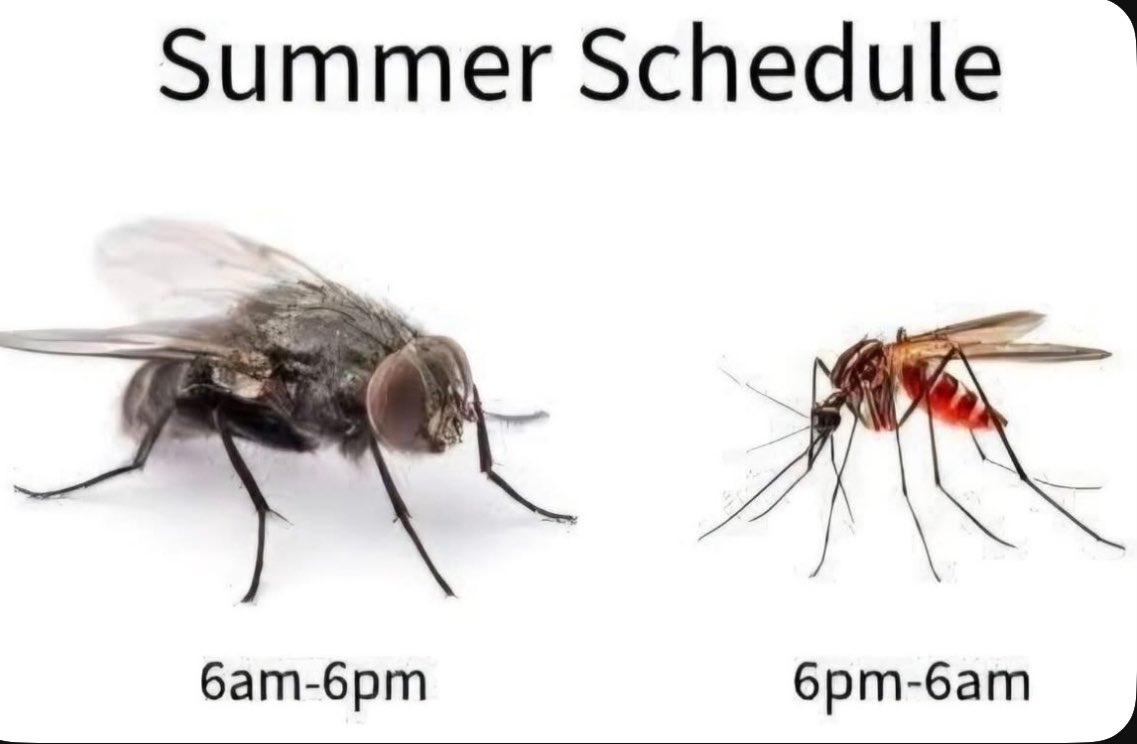 Summer Schedule

6am-6pm

6pm-6am